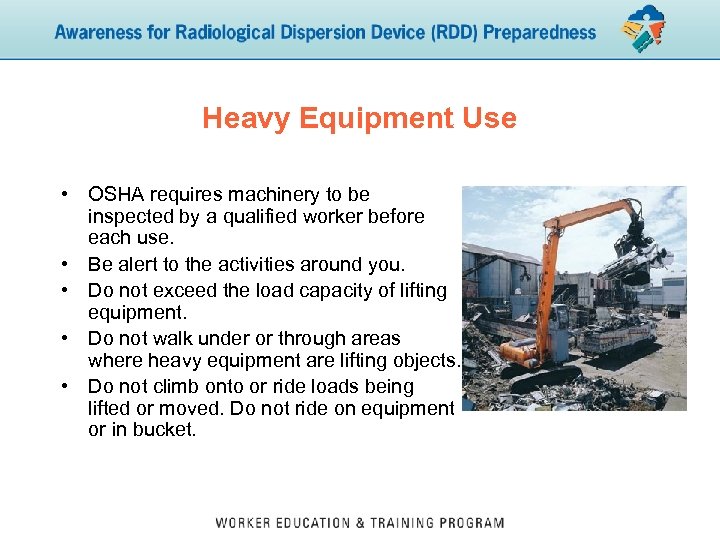 Awareness for Radiological Dispersion Device (RDD) Preparedness

Heavy Equipment Use

• OSHA requires machinery to be inspected by a qualified worker before each use.
• Be alert to the activities around you.
• Do not exceed the load capacity of lifting equipment.
• Do not walk under or through areas where heavy equipment are lifting objects.
• Do not climb onto or ride loads being lifted or moved. Do not ride on equipment or in bucket.

WORKER EDUCATION & TRAINING PROGRAM